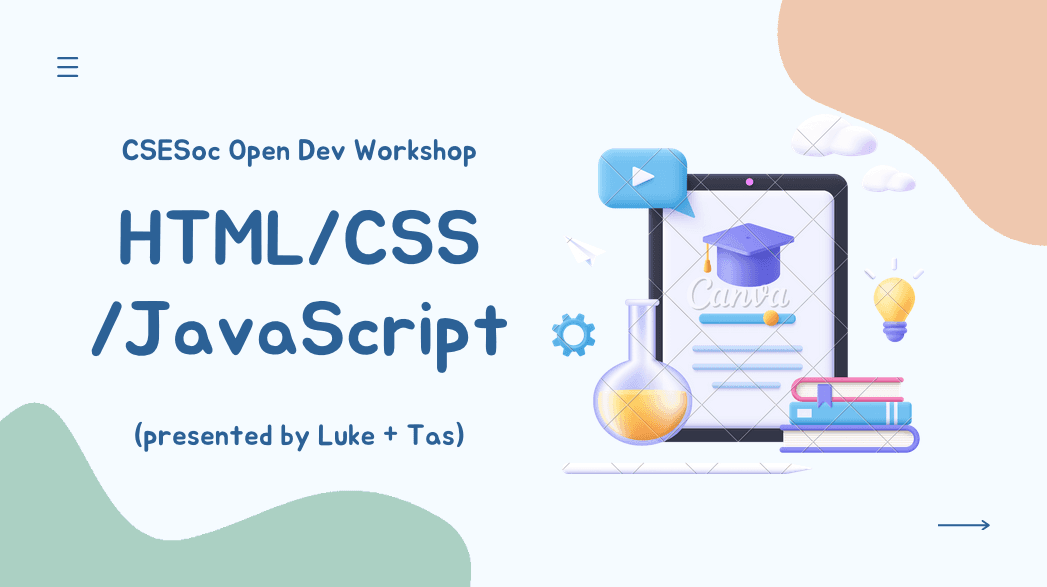 CSESoc Open Dev Workshop

HTML/CSS /JavaScript

(presented by Luke + Tas)

Canva